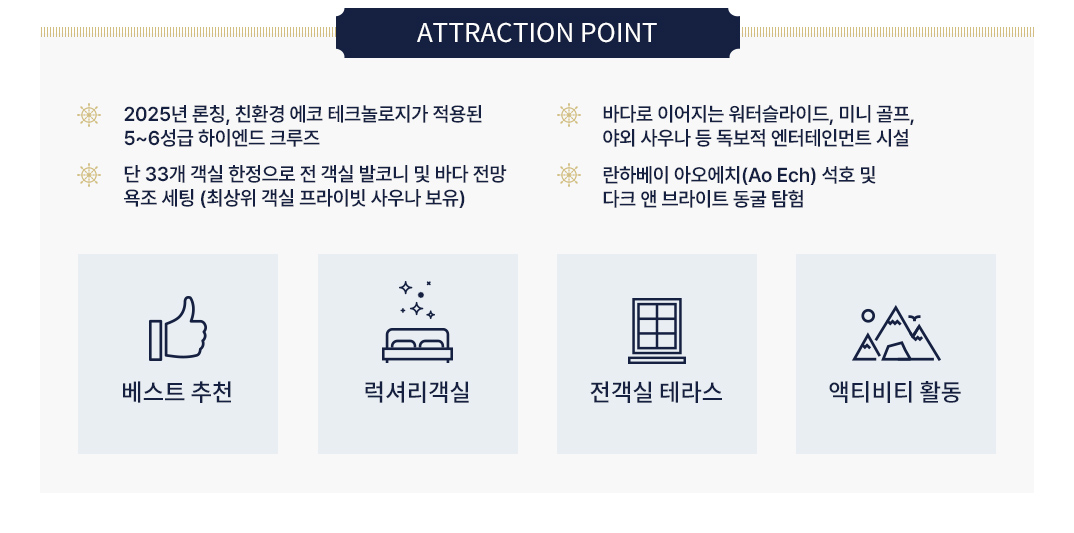 ATTRACTION POINT

2025년 론칭, 친환경 에코 테크놀로지가 적용된 5~6성급 하이엔드 크루즈

단 33개 객실 한정으로 전 객실 발코니 및 바다 전망 욕조 세팅 (최상위 객실 프라이빗 사우나 보유)

바다로 이어지는 워터슬라이드, 미니 골프, 야외 사우나 등 독보적 엔터테인먼트 시설

란하베이 아오에치(Ao Ech) 석호 및 다크 앤 브라이트 동굴 탐험

베스트 추천

럭셔리객실

전객실 테라스

액티비티 활동